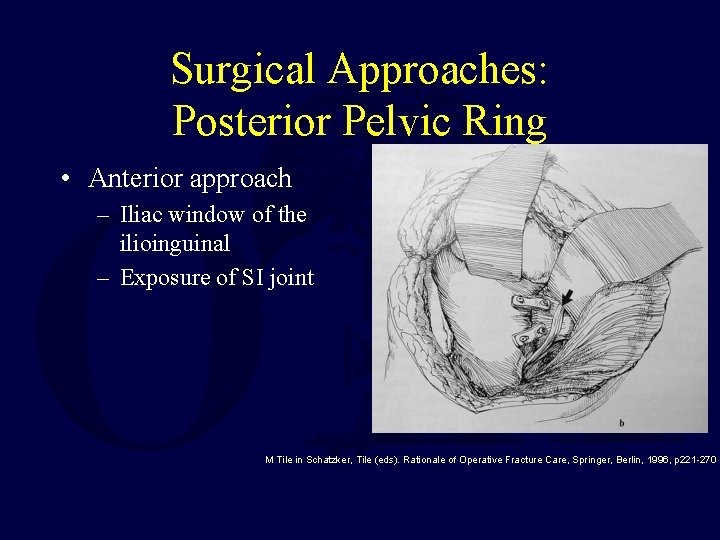 Surgical Approaches:
Posterior Pelvic Ring

• Anterior approach
– Iliac window of the ilioinguinal
– Exposure of SI joint

b

M Tile in Schatzker, Tile (eds). Rationale of Operative Fracture Care, Springer, Berlin, 1996, p221-270